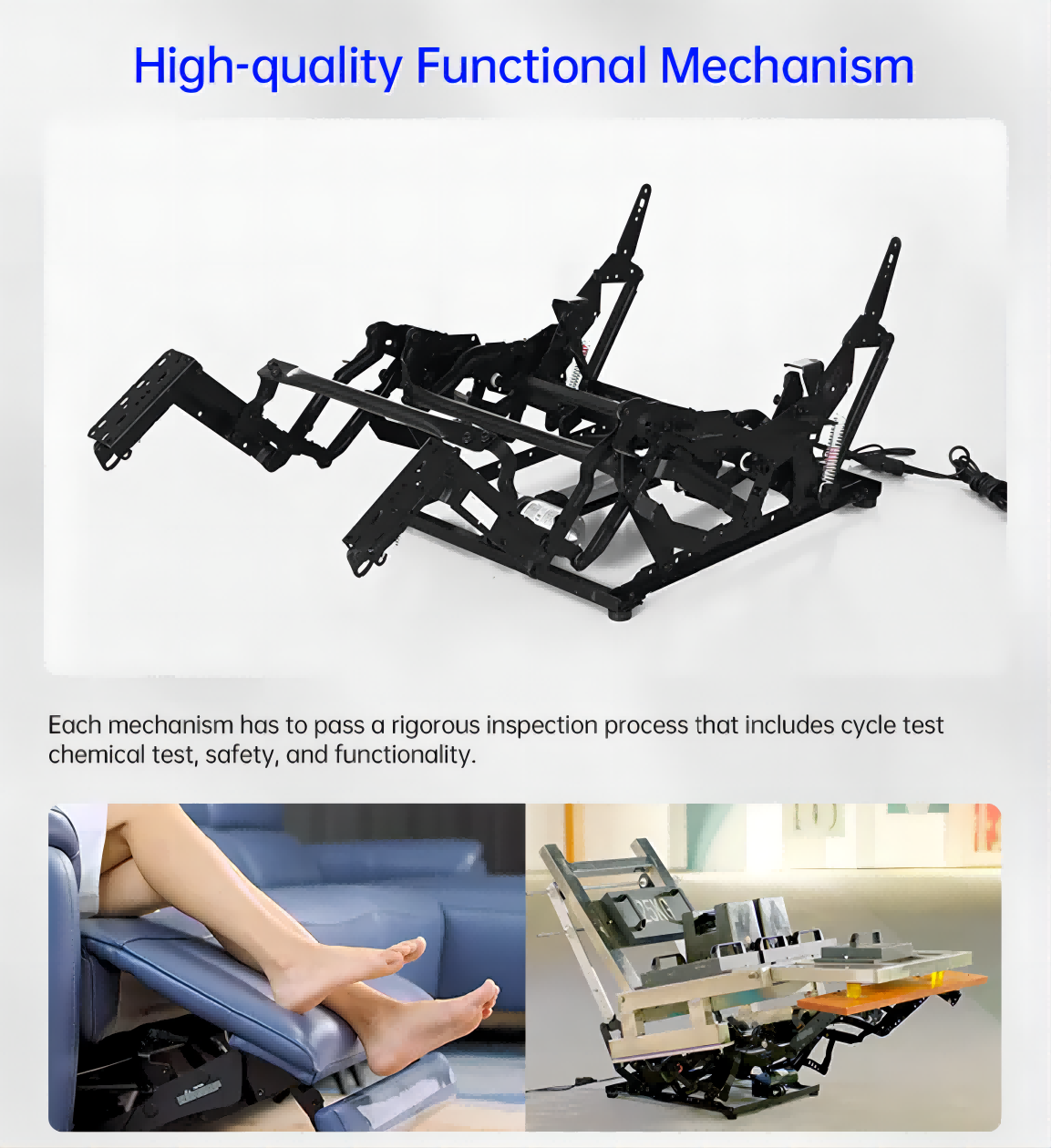 High-quality Functional Mechanism

Each mechanism has to pass a rigorous inspection process that includes cycle test chemical test, safety, and functionality.